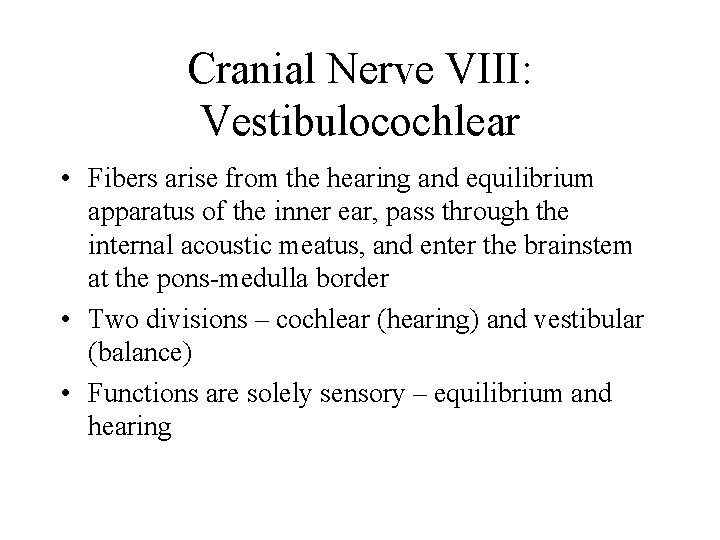 Cranial Nerve VIII: Vestibulocochlear

• Fibers arise from the hearing and equilibrium apparatus of the inner ear, pass through the internal acoustic meatus, and enter the brainstem at the pons-medulla border

• Two divisions – cochlear (hearing) and vestibular (balance)

• Functions are solely sensory – equilibrium and hearing